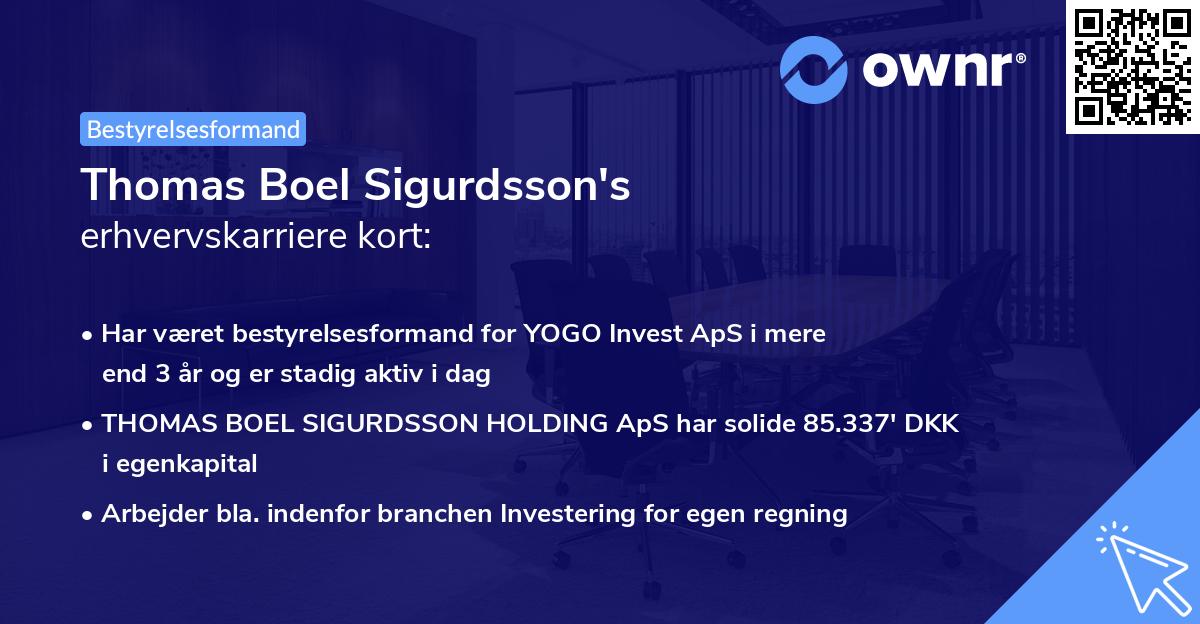 ownr®

Bestyrelsesformand

Thomas Boel Sigurdsson's
erhvervskarriere kort:

• Har været bestyrelsesformand for YOGO Invest ApS i mere end 3 år og er stadig aktiv i dag

• THOMAS BOEL SIGURDSSON HOLDING ApS har solide 85.337' DKK i egenkapital

• Arbejder bla. indenfor branchen Investering for egen regning